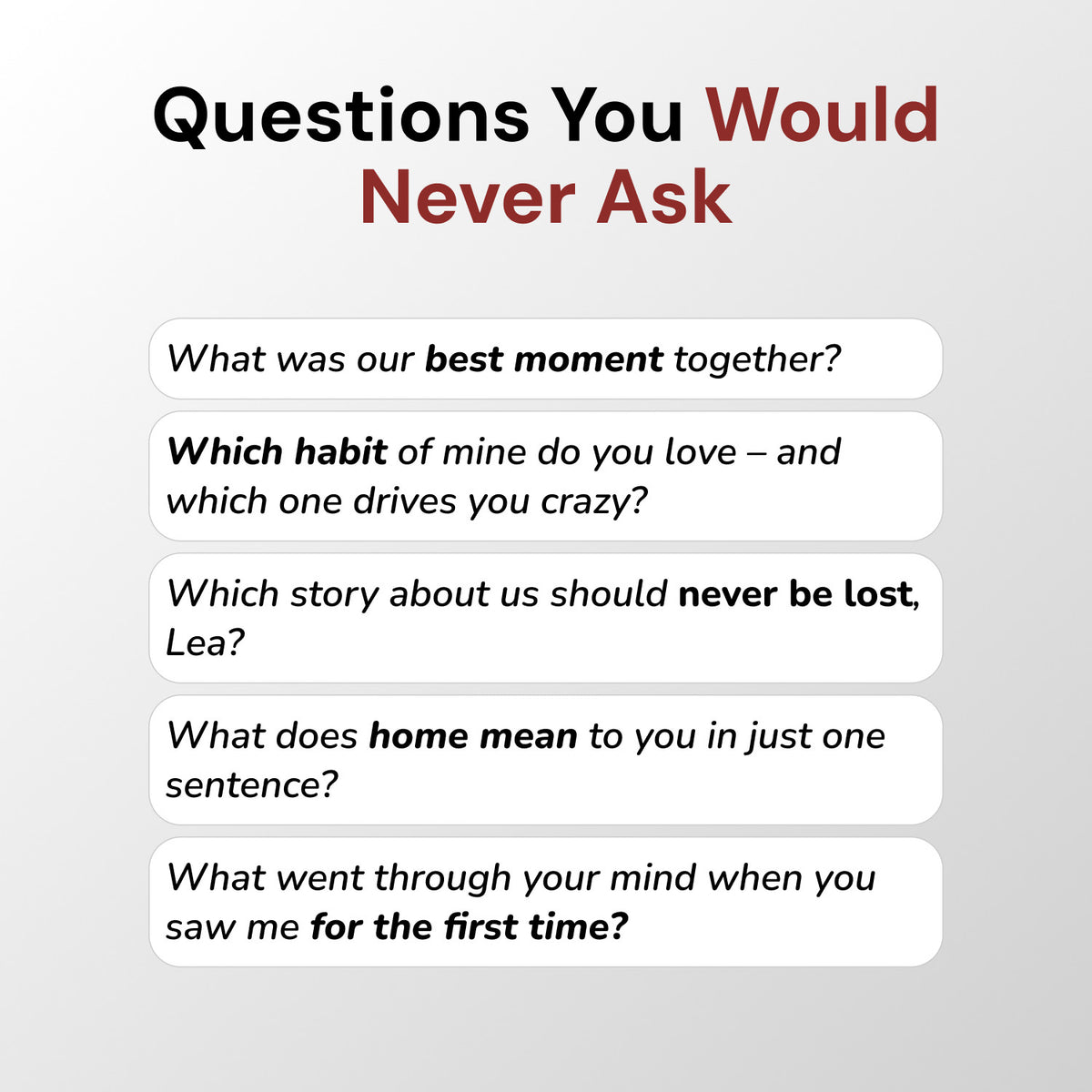 Questions You Would Never Ask

What was our best moment together?

Which habit of mine do you love – and which one drives you crazy?

Which story about us should never be lost, Lea?

What does home mean to you in just one sentence?

What went through your mind when you saw me for the first time?